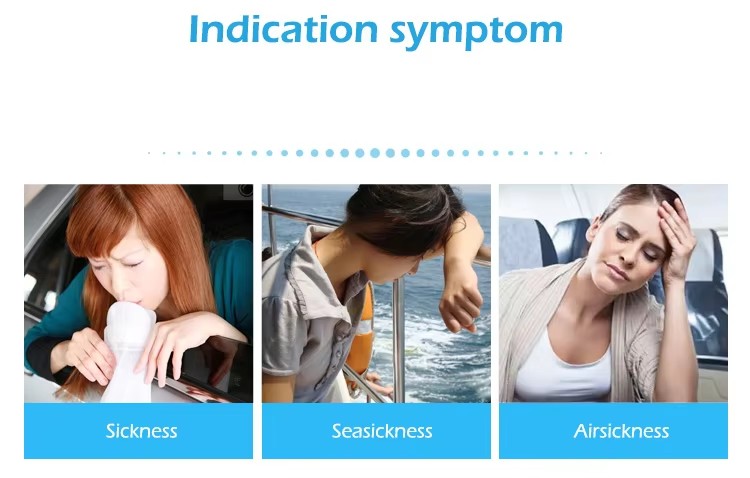 Indication symptom

Sickness

Seasickness

Airsickness